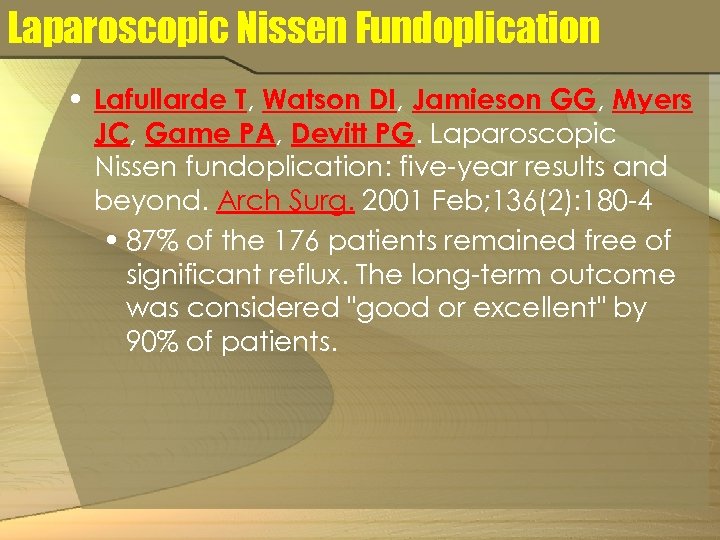 Laparoscopic Nissen Fundoplication

• Lafullarde T, Watson DI, Jamieson GG, Myers JC, Game PA, Devitt PG. Laparoscopic Nissen fundoplication: five-year results and beyond. Arch Surg. 2001 Feb;136(2):180-4

• 87% of the 176 patients remained free of significant reflux. The long-term outcome was considered "good or excellent" by 90% of patients.